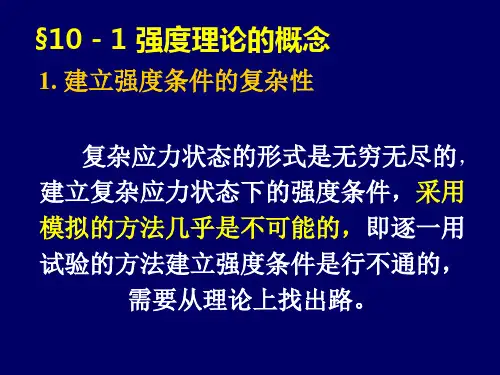 §10 - 1 强度理论的概念

1. 建立强度条件的复杂性

复杂应力状态的形式是无穷无尽的，建立复杂应力状态下的强度条件，采用模拟的方法几乎是不可能的，即逐一用试验的方法建立强度条件是行不通的，需要从理论上找出路。